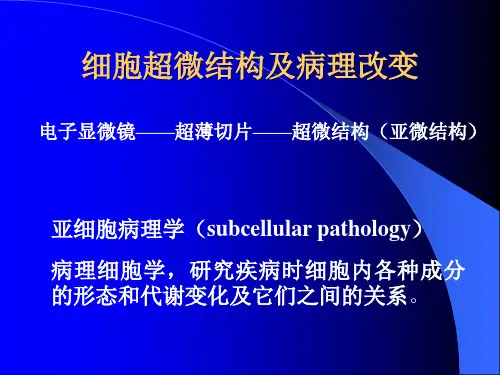 细胞超微结构及病理改变

电子显微镜——超薄切片——超微结构（亚微结构）

亚细胞病理学（subcellular pathology）

病理细胞学，研究疾病时细胞内各种成分的形态和代谢变化及它们之间的关系。